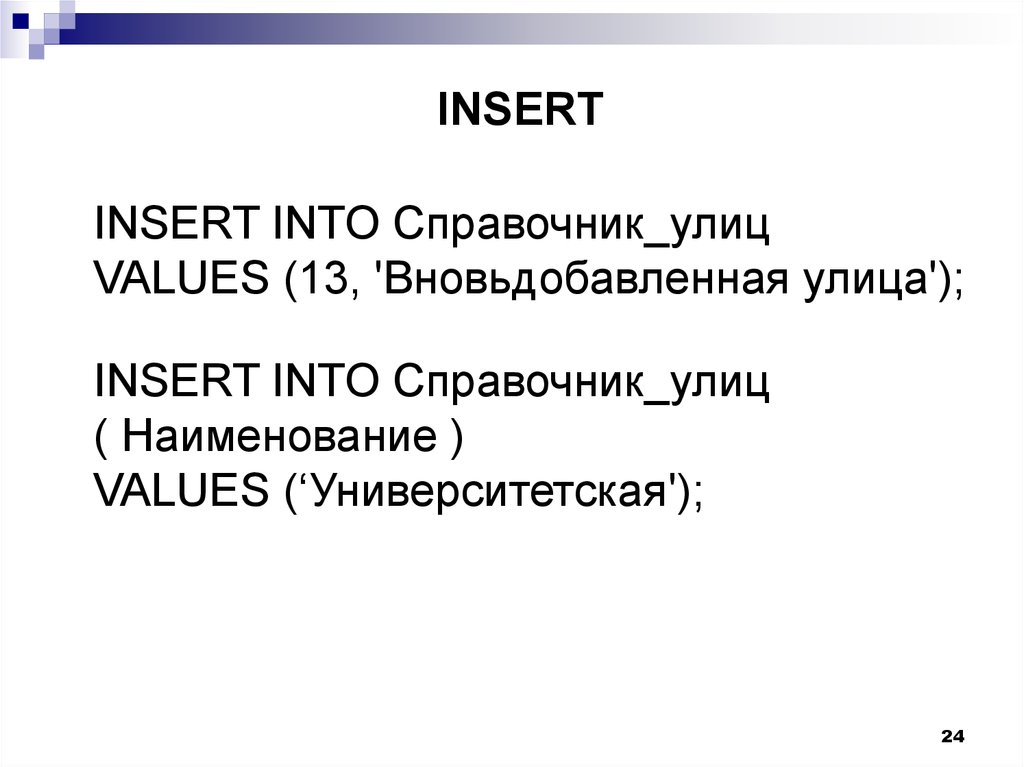 INSERT

INSERT INTO Справочник_улиц
VALUES (13, 'Вновьдобавленная улица');

INSERT INTO Справочник_улиц
( Наименование )
VALUES (‘Университетская');

24